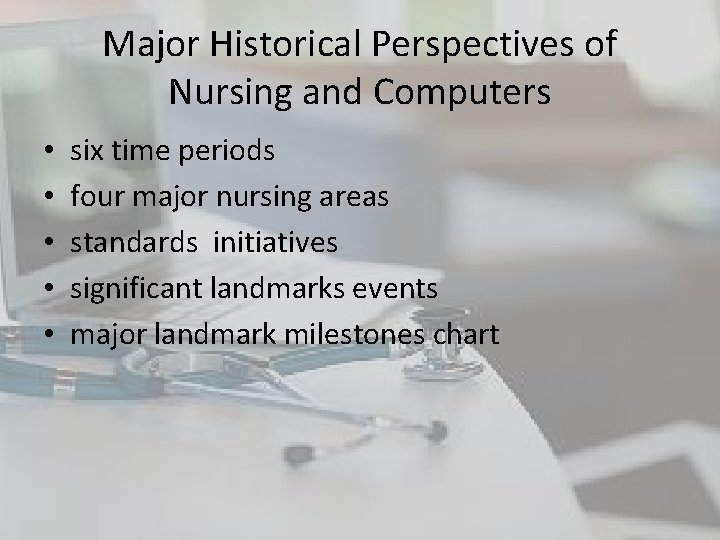 Major Historical Perspectives of Nursing and Computers

• six time periods
• four major nursing areas
• standards  initiatives
• significant landmarks events
• major landmark milestones chart